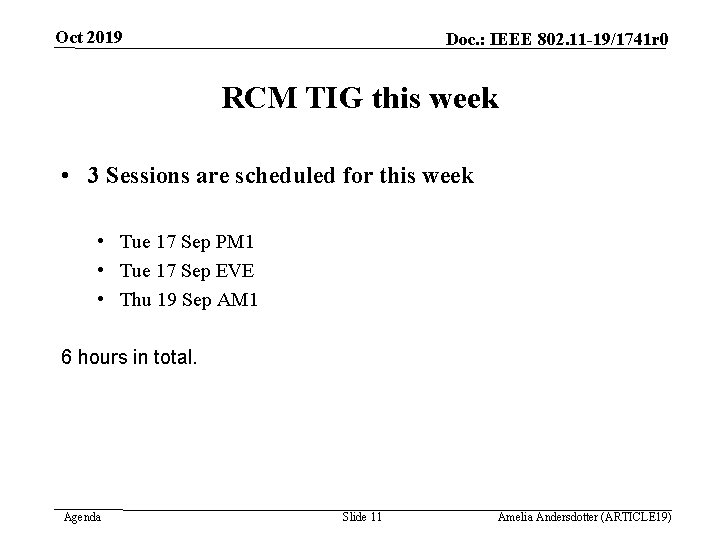 Oct 2019

Doc.: IEEE 802.11-19/1741r0

RCM TIG this week

• 3 Sessions are scheduled for this week

• Tue 17 Sep PM1
• Tue 17 Sep EVE
• Thu 19 Sep AM1

6 hours in total.

Agenda

Slide 11

Amelia Andersdotter (ARTICLE19)